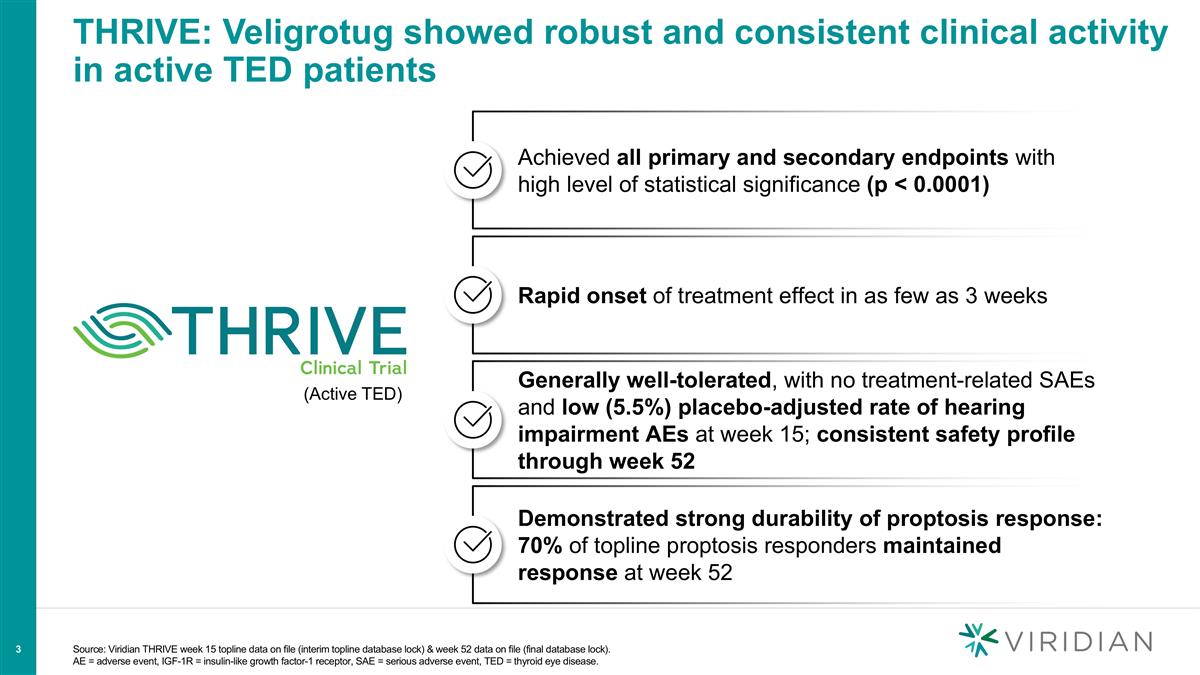 THRIVE: Veligrotug showed robust and consistent clinical activity in active TED patients

THRIVE
Clinical Trial
(Active TED)

Achieved all primary and secondary endpoints with high level of statistical significance (p < 0.0001)

Rapid onset of treatment effect in as few as 3 weeks

Generally well-tolerated, with no treatment-related SAEs and low (5.5%) placebo-adjusted rate of hearing impairment AEs at week 15; consistent safety profile through week 52

Demonstrated strong durability of proptosis response: 70% of topline proptosis responders maintained response at week 52

3

Source: Viridian THRIVE week 15 topline data on file (interim topline database lock) & week 52 data on file (final database lock).
AE = adverse event, IGF-1R = insulin-like growth factor-1 receptor, SAE = serious adverse event, TED = thyroid eye disease.

VIRIDIAN